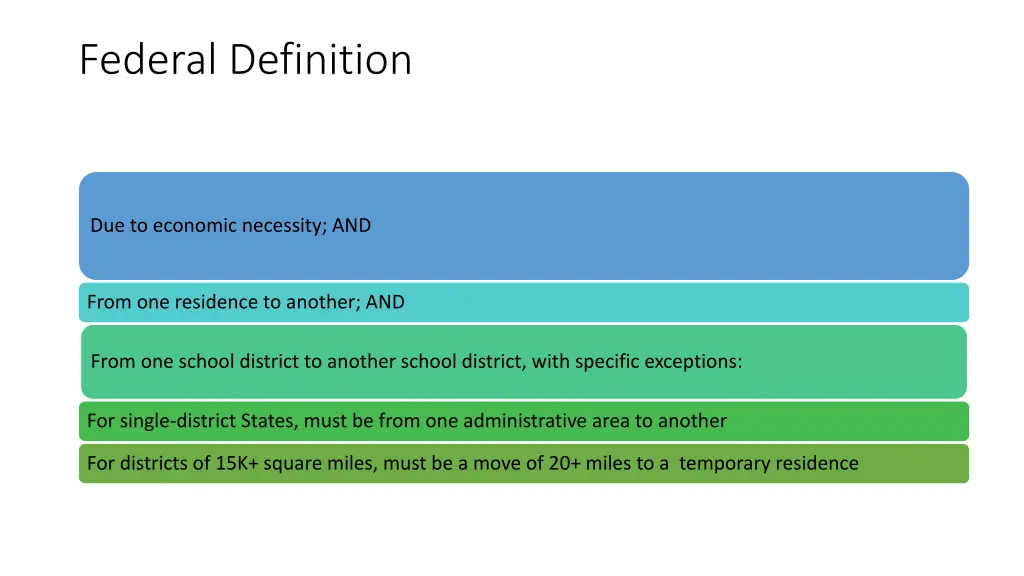 Federal Definition

Due to economic necessity; AND

From one residence to another; AND

From one school district to another school district, with specific exceptions:

For single-district States, must be from one administrative area to another

For districts of 15K+ square miles, must be a move of 20+ miles to a temporary residence